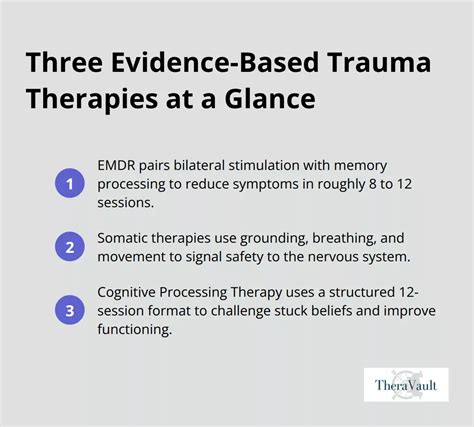 Three Evidence-Based Trauma Therapies at a Glance

1 EMDR pairs bilateral stimulation with memory processing to reduce symptoms in roughly 8 to 12 sessions.

2 Somatic therapies use grounding, breathing, and movement to signal safety to the nervous system.

3 Cognitive Processing Therapy uses a structured 12-session format to challenge stuck beliefs and improve functioning.

TheraVault